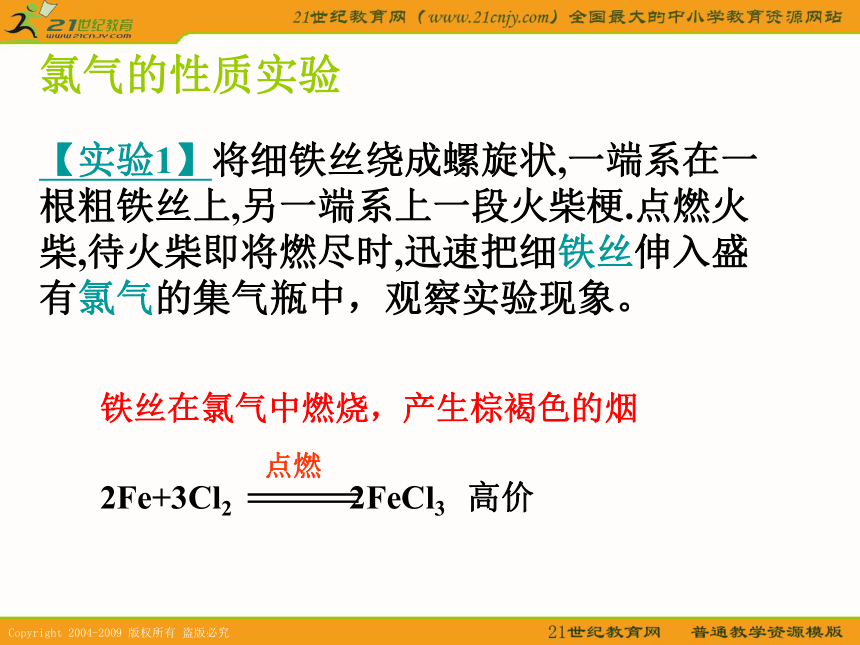 21世纪教育
www.21cnjy.com

21世纪教育网（www.21cnjy.com）全国最大的中小学教育资源网站

氯气的性质实验

【实验1】将细铁丝绕成螺旋状,一端系在一根粗铁丝上,另一端系上一段火柴梗.点燃火柴,待火柴即将燃尽时,迅速把细铁丝伸入盛有氯气的集气瓶中，观察实验现象。

铁丝在氯气中燃烧，产生棕褐色的烟

$2Fe+3Cl_2 \xlongequal{点燃} 2FeCl_3$ 高价

Copyright 2004-2009 版权所有 盗版必究

21世纪教育网　普通教学资源模版